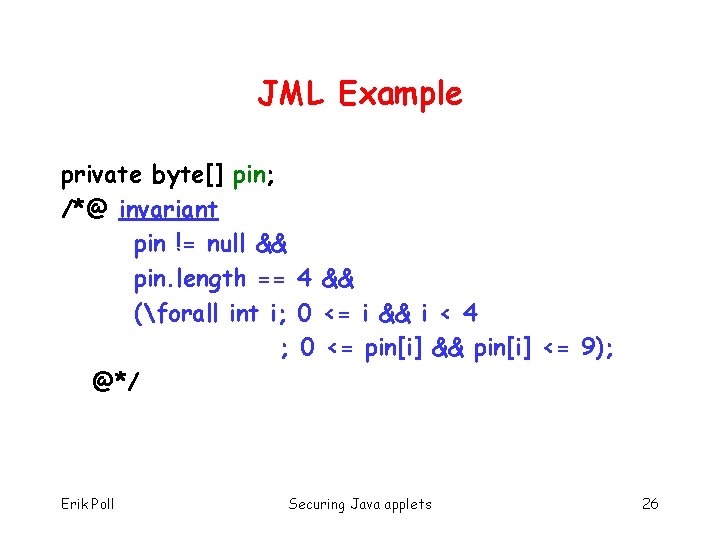 JML Example

private byte[] pin;
/*@ invariant
pin != null &&
pin.length == 4 &&
(\forall int i; 0 <= i && i < 4
; 0 <= pin[i] && pin[i] <= 9);
@*/

Erik Poll
Securing Java applets
26